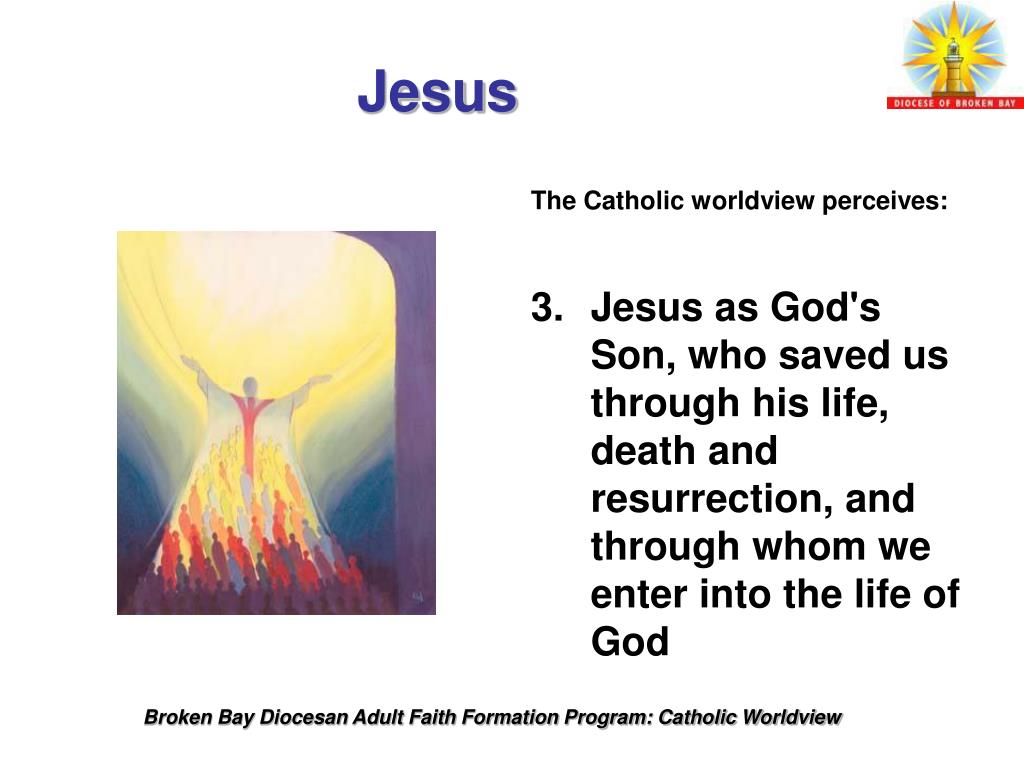 Jesus

DIOCESE OF BROKEN BAY

The Catholic worldview perceives:

3. Jesus as God's Son, who saved us through his life, death and resurrection, and through whom we enter into the life of God

Broken Bay Diocesan Adult Faith Formation Program: Catholic Worldview